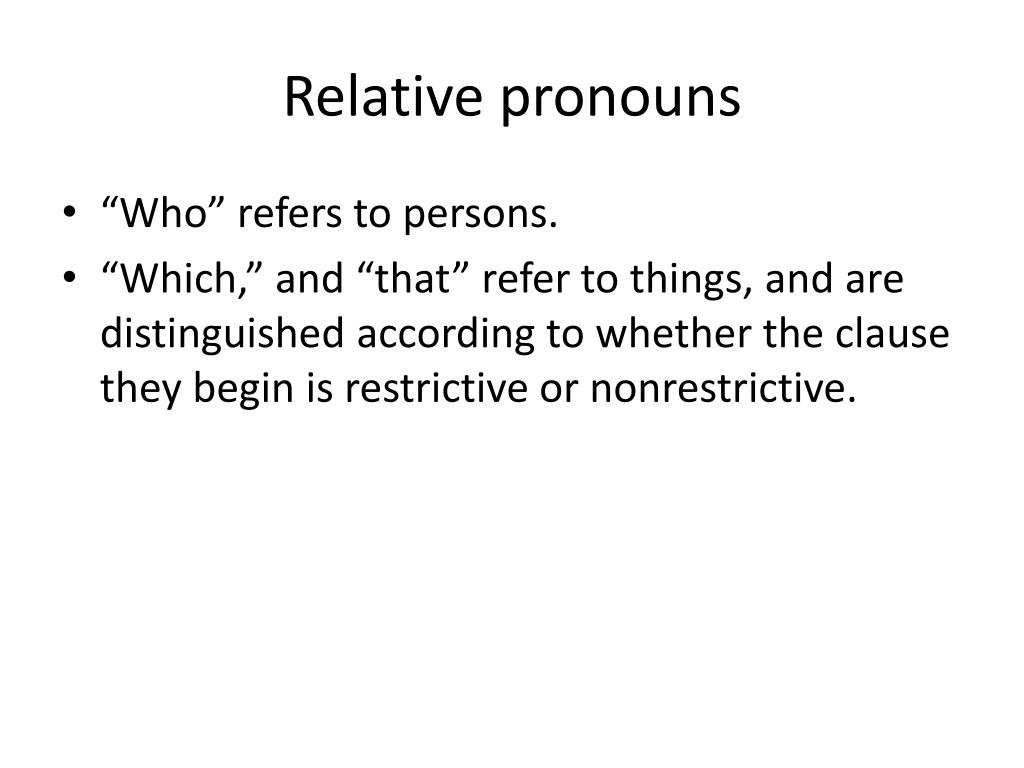 Relative pronouns

• “Who” refers to persons.
• “Which,” and “that” refer to things, and are distinguished according to whether the clause they begin is restrictive or nonrestrictive.